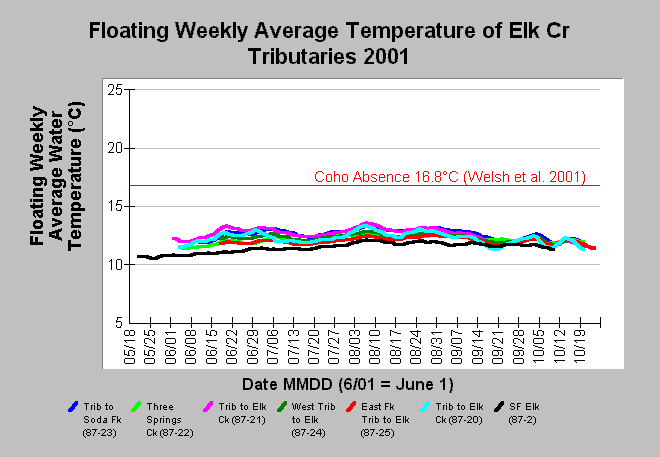 Floating Weekly Average Temperature of Elk Cr Tributaries 2001

Floating Weekly Average Water Temperature (°C)

25
20
15
10
5

Coho Absence 16.8°C (Welsh et al. 2001)

05/18
05/25
06/01
06/08
06/15
06/22
06/29
07/06
07/13
07/20
07/27
08/03
08/10
08/17
08/24
08/31
09/07
09/14
09/21
09/28
10/05
10/12
10/19

Date MMDD (6/01 = June 1)

Trib to Soda Fk (87-23)
Three Springs Ck (87-22)
Trib to Elk Ck (87-21)
West Trib to Elk (87-24)
East Fk Trib to Elk (87-25)
Trib to Elk Ck (87-20)
SF Elk (87-2)